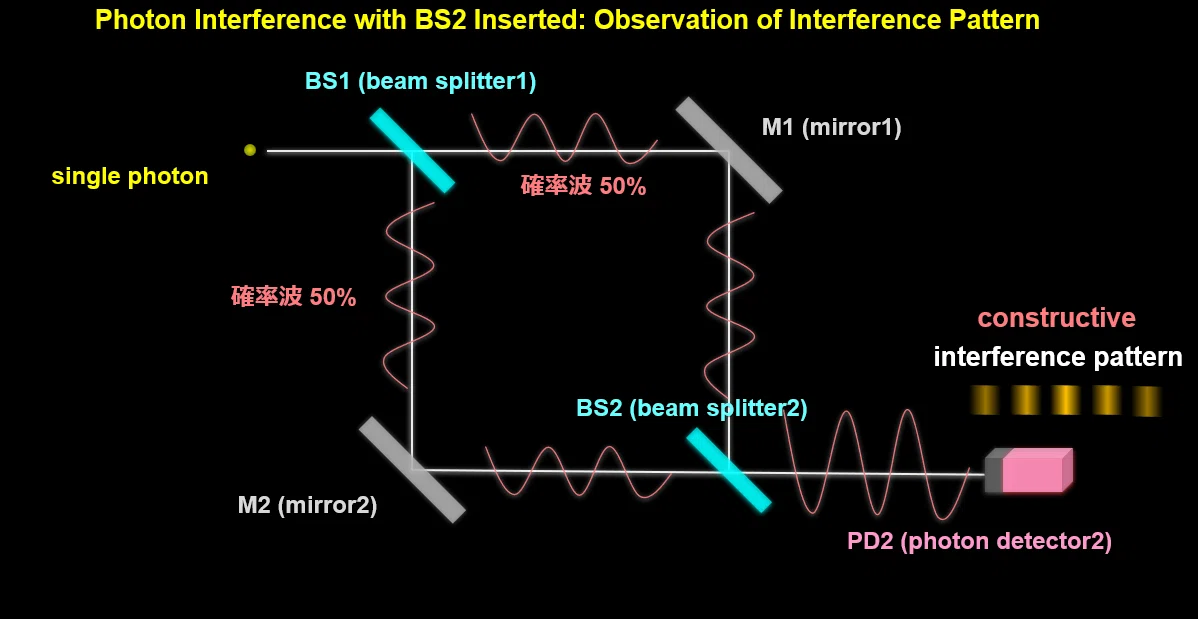 Photon Interference with BS2 Inserted: Observation of Interference Pattern

BS1 (beam splitter1)

M1 (mirror1)

single photon

確率波 50%

確率波 50%

constructive
interference pattern

BS2 (beam splitter2)

M2 (mirror2)

PD2 (photon detector2)